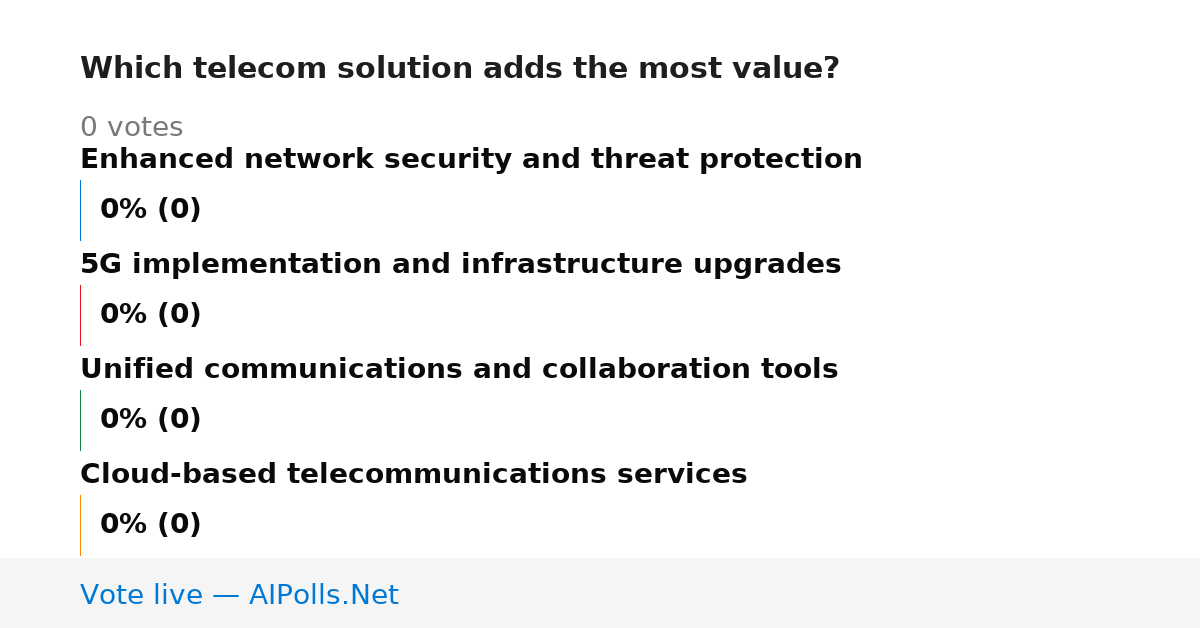 Which telecom solution adds the most value?

0 votes

Enhanced network security and threat protection

0% (0)

5G implementation and infrastructure upgrades

0% (0)

Unified communications and collaboration tools

0% (0)

Cloud-based telecommunications services

0% (0)

Vote live — AIPolls.Net